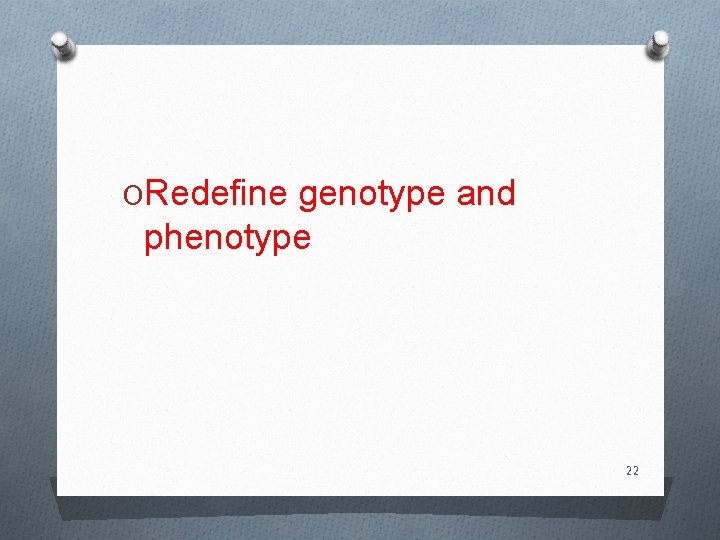 Redefine genotype and phenotype

22